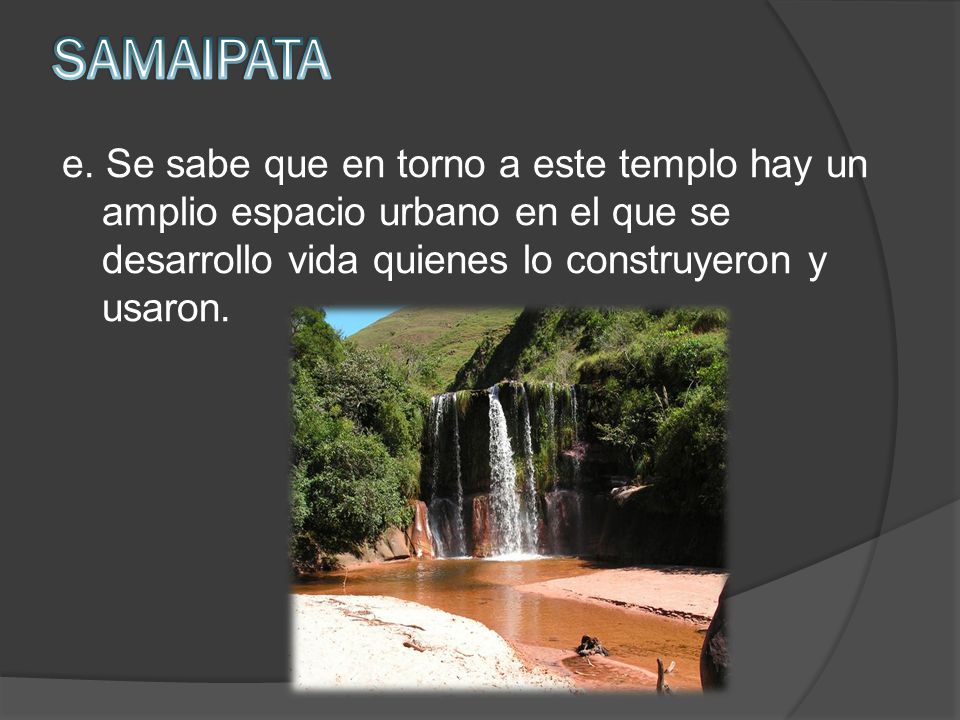 SAMAIPATA

e. Se sabe que en torno a este templo hay un amplio espacio urbano en el que se desarrollo vida quienes lo construyeron y usaron.